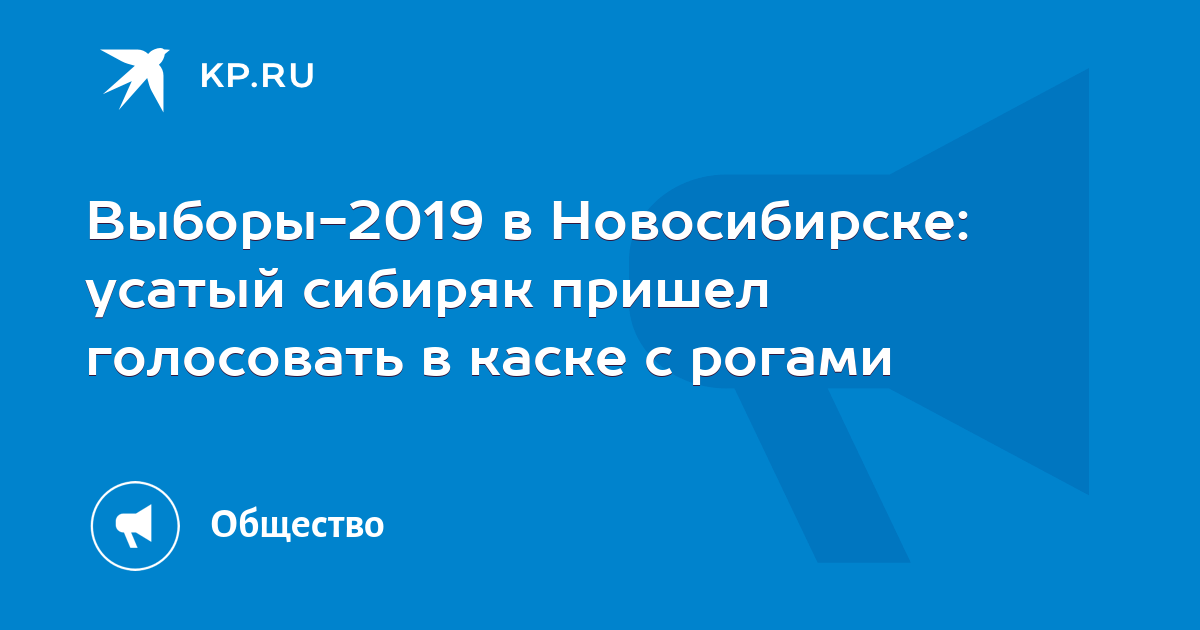 KP.RU

Выборы-2019 в Новосибирске: усатый сибиряк пришел голосовать в каске с рогами

Общество